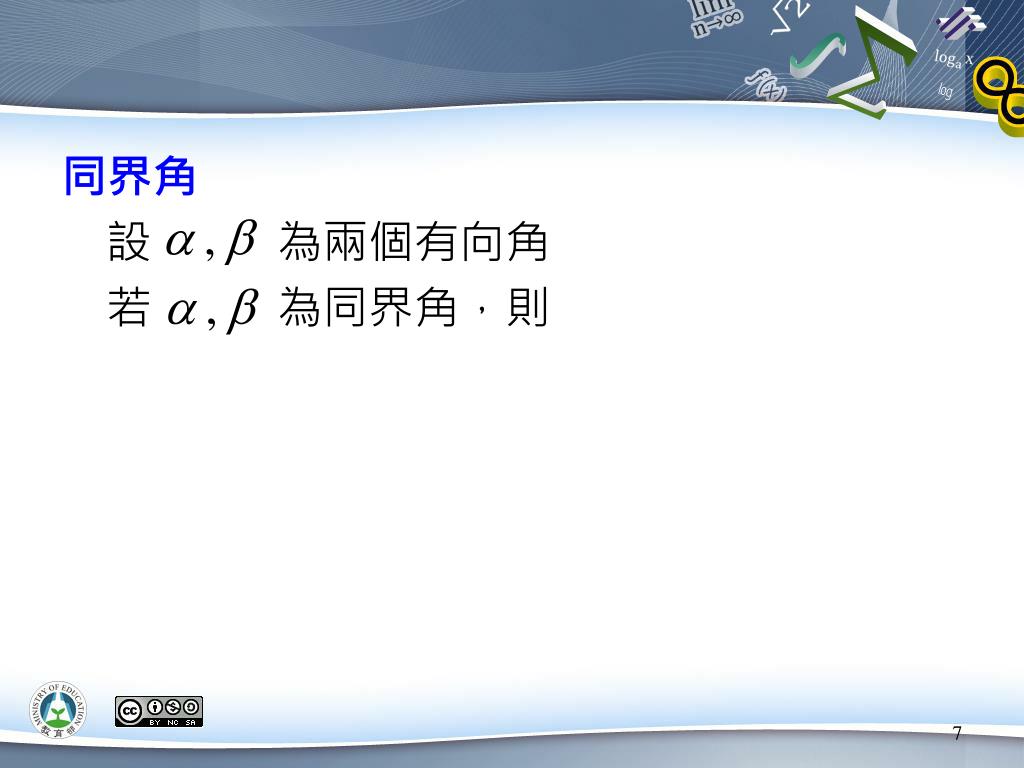 lim
n→∞
$\sqrt{2}$
$\log_a x$
log

同界角

設 $\alpha, \beta$ 為兩個有向角

若 $\alpha, \beta$ 為同界角，則

MINISTRY OF EDUCATION
教育部

BY NC SA

7